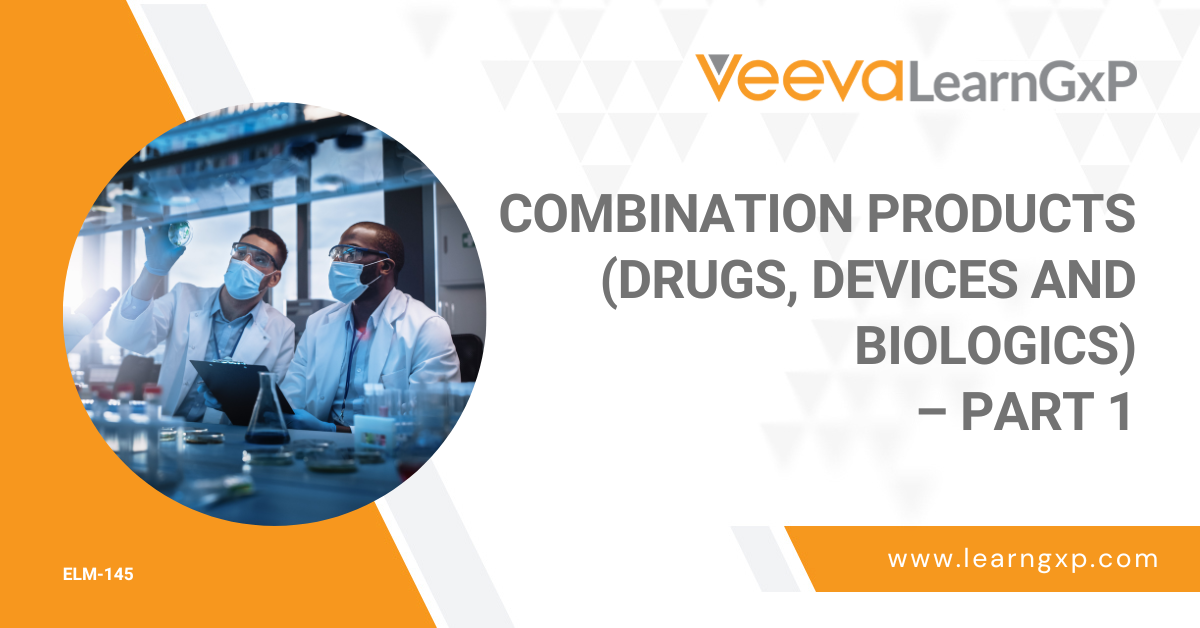 Veeva LearnGxP

COMBINATION PRODUCTS (DRUGS, DEVICES AND BIOLOGICS) – PART 1

ELM-145

www.learngxp.com